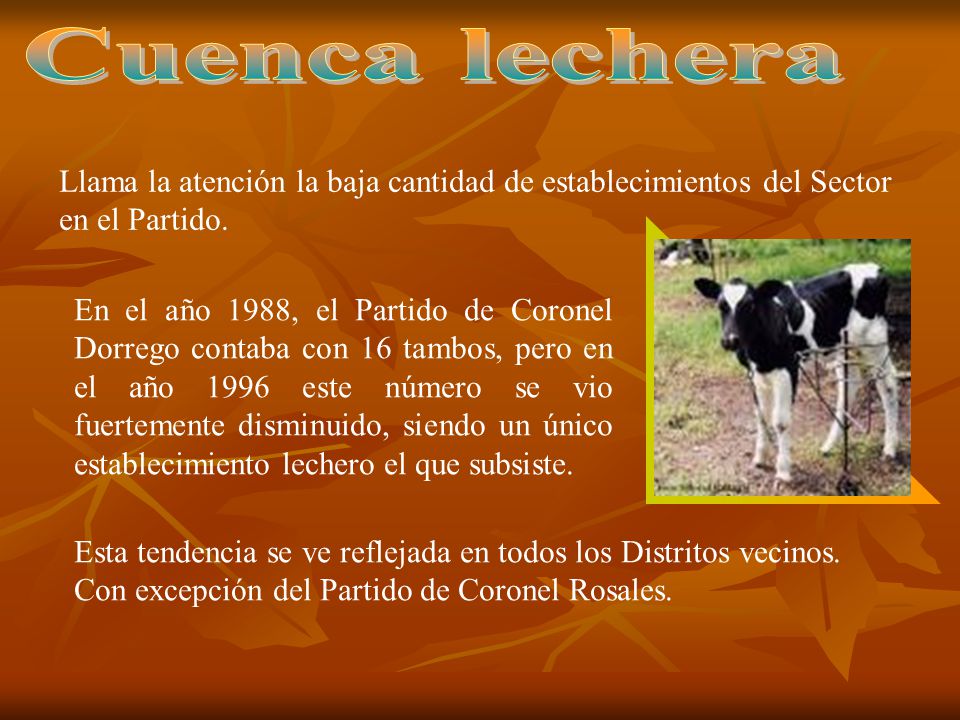 Cuenca lechera

Llama la atención la baja cantidad de establecimientos del Sector en el Partido.

En el año 1988, el Partido de Coronel Dorrego contaba con 16 tambos, pero en el año 1996 este número se vio fuertemente disminuido, siendo un único establecimiento lechero el que subsiste.

Esta tendencia se ve reflejada en todos los Distritos vecinos. Con excepción del Partido de Coronel Rosales.